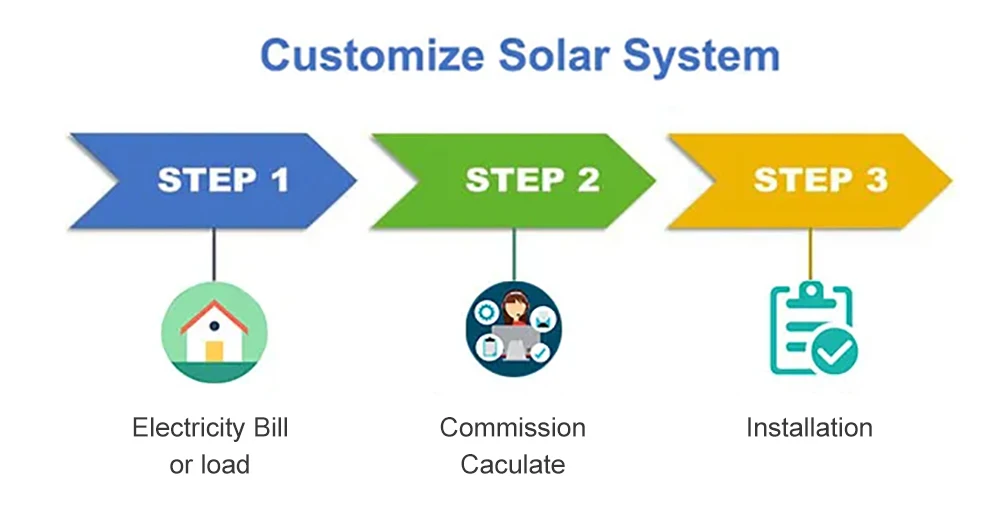 Customize Solar System

STEP 1

STEP 2

STEP 3

Electricity Bill or load

Commission Caculate

Installation